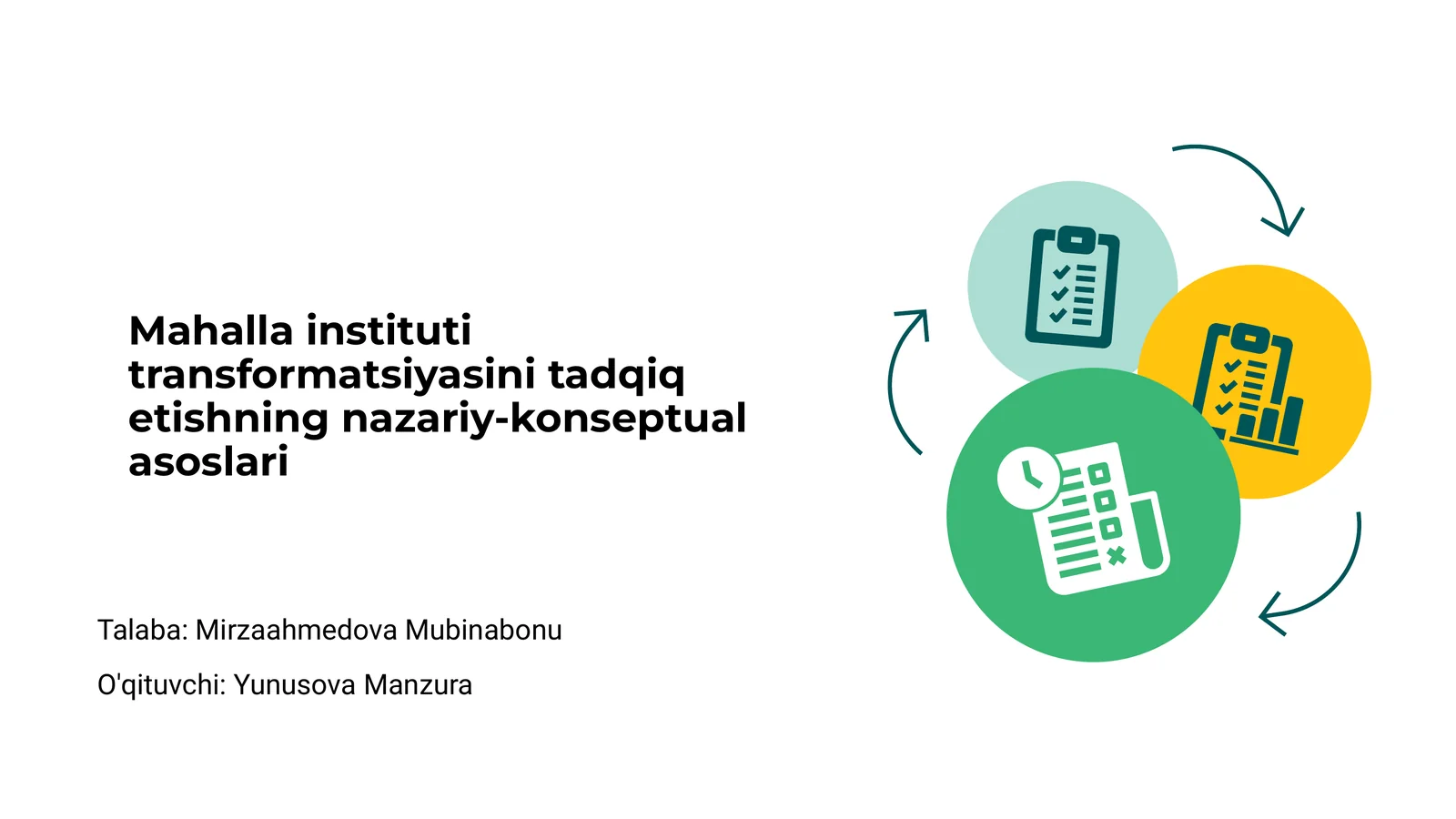 Mahalla instituti transformatsiyasini tadqiq etishning nazariy-konseptual asoslari

Talaba: Mirzaahmedova Mubinabonu

O'qituvchi: Yunusova Manzura